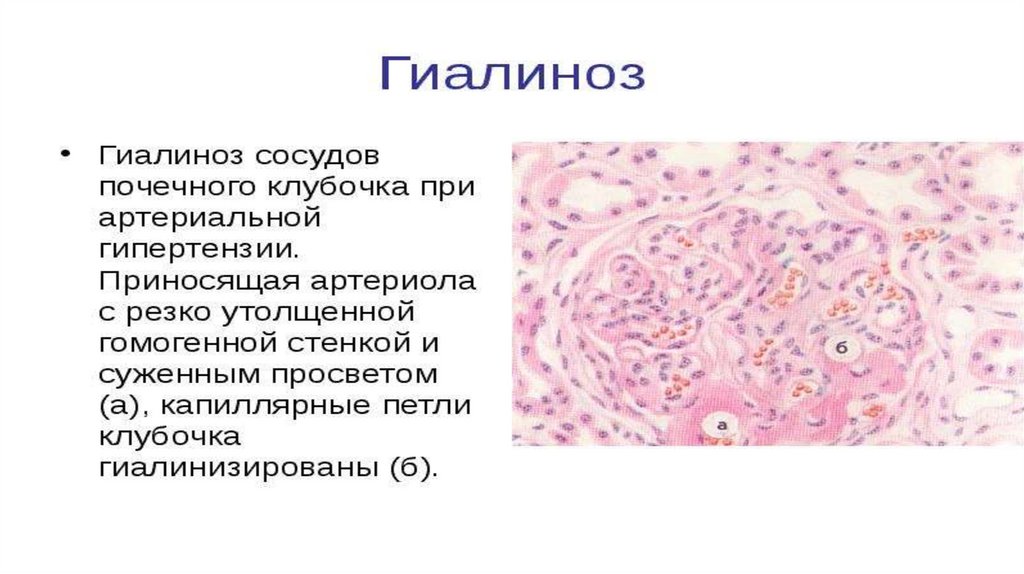 Гиалиноз

• Гиалиноз сосудов почечного клубочка при артериальной гипертензии. Приносящая артериола с резко утолщенной гомогенной стенкой и суженным просветом (а), капиллярные петли клубочка гиалинизированы (б).

б

а